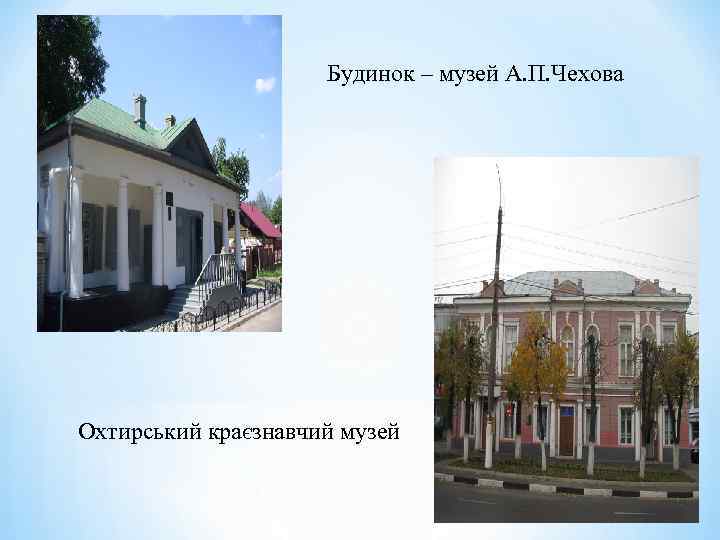 Будинок – музей А.П.Чехова

Охтирський краєзнавчий музей